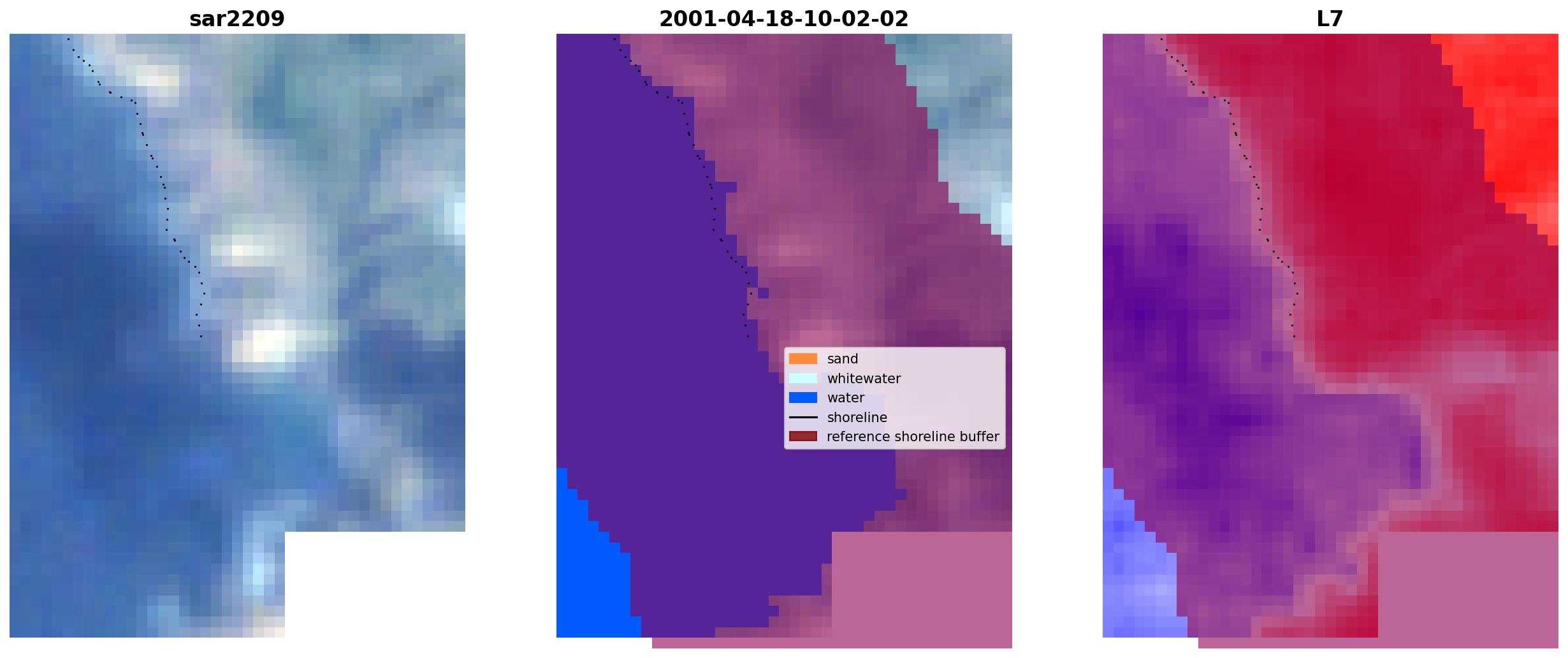 sar2209

2001-04-18-10-02-02

sand
whitewater
water
shoreline
reference shoreline buffer

L7